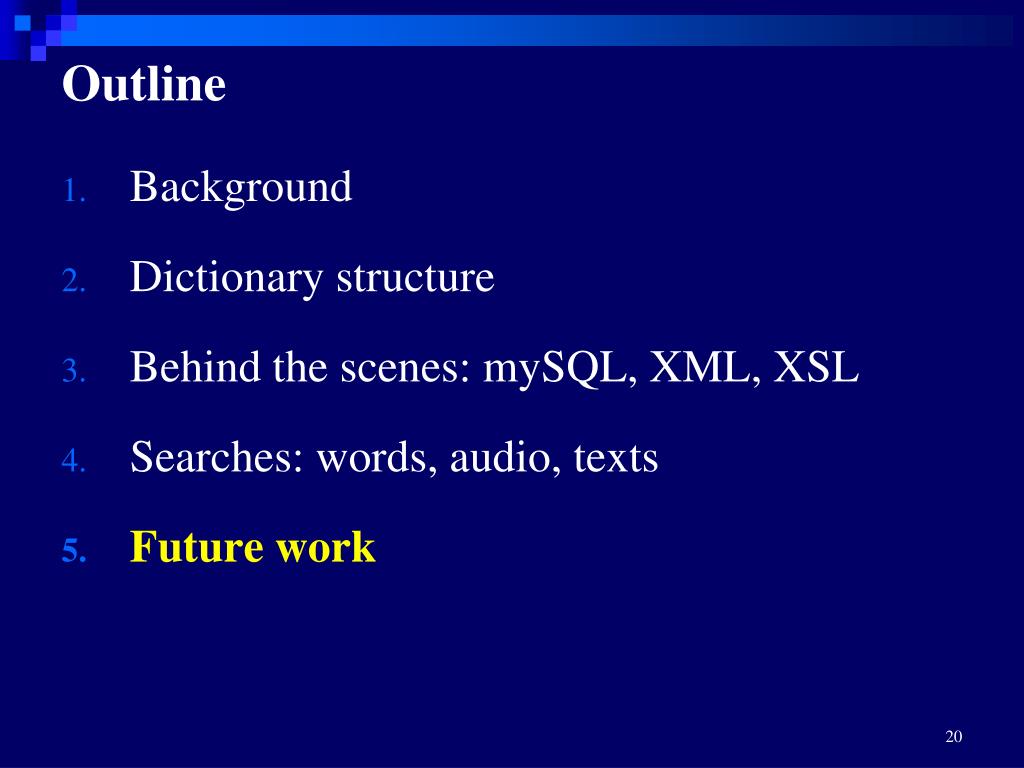 Outline

1. Background
2. Dictionary structure
3. Behind the scenes: mySQL, XML, XSL
4. Searches: words, audio, texts
5. Future work

20